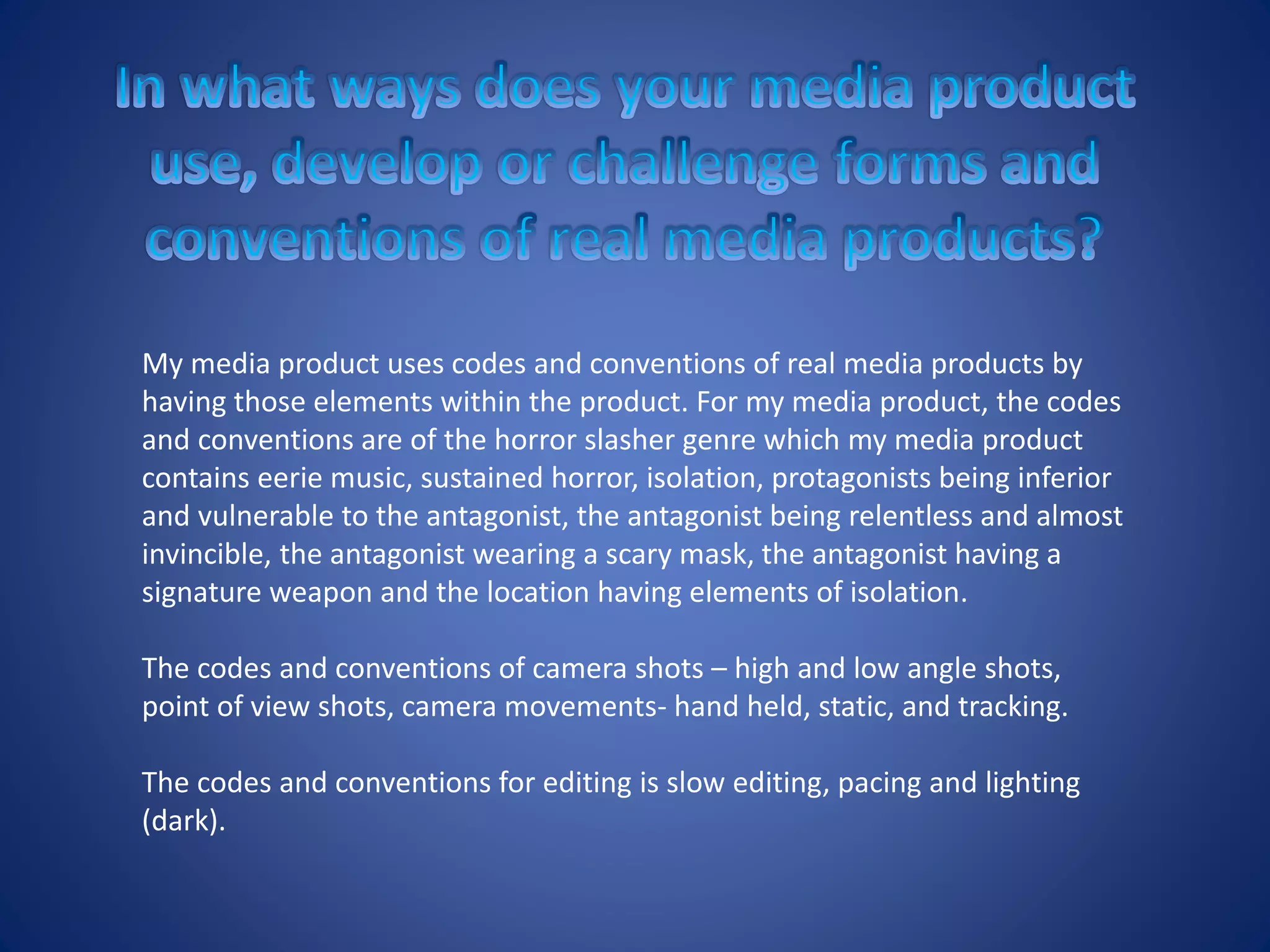 In what ways does your media product use, develop or challenge forms and conventions of real media products?

My media product uses codes and conventions of real media products by having those elements within the product. For my media product, the codes and conventions are of the horror slasher genre which my media product contains eerie music, sustained horror, isolation, protagonists being inferior and vulnerable to the antagonist, the antagonist being relentless and almost invincible, the antagonist wearing a scary mask, the antagonist having a signature weapon and the location having elements of isolation.

The codes and conventions of camera shots – high and low angle shots, point of view shots, camera movements- hand held, static, and tracking.

The codes and conventions for editing is slow editing, pacing and lighting (dark).